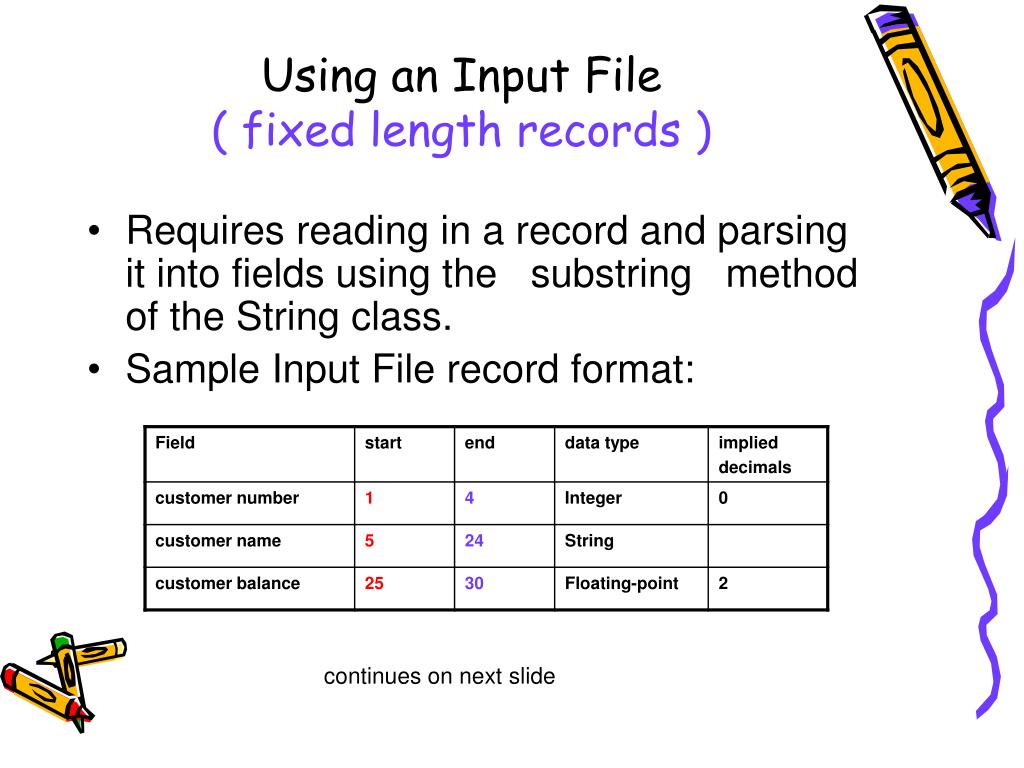 Using an Input File
( fixed length records )

• Requires reading in a record and parsing it into fields using the substring method of the String class.
• Sample Input File record format:

| Field | start | end | data type | implied decimals |
|---|---|---|---|---|
| customer number | 1 | 4 | Integer | 0 |
| customer name | 5 | 24 | String | |
| customer balance | 25 | 30 | Floating-point | 2 |

continues on next slide